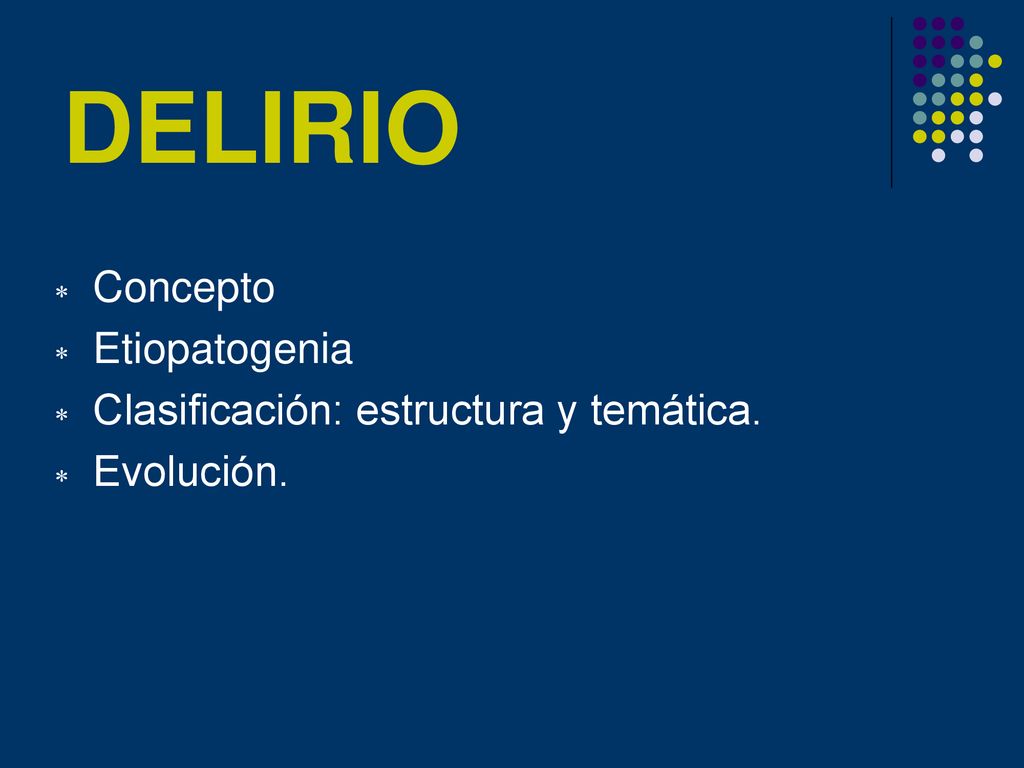 DELIRIO

* Concepto
* Etiopatogenia
* Clasificación: estructura y temática.
* Evolución.